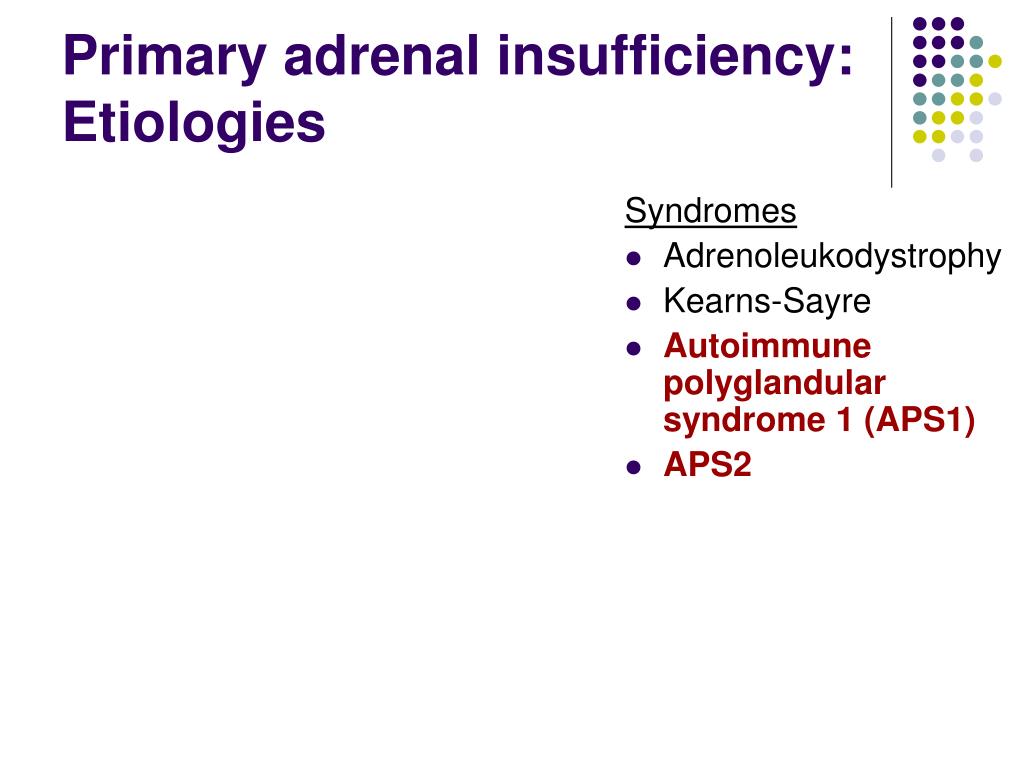 Primary adrenal insufficiency: Etiologies

Syndromes
- Adrenoleukodystrophy
- Kearns-Sayre
- Autoimmune polyglandular syndrome 1 (APS1)
- APS2